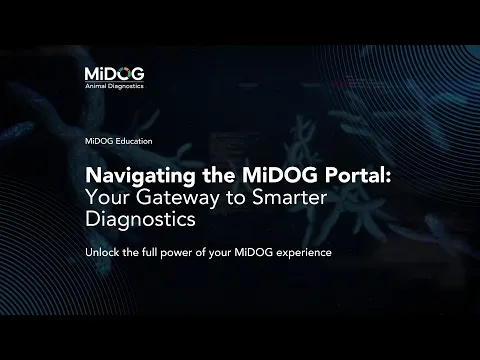 MiDOG
Animal Diagnostics

MiDOG Education

Navigating the MiDOG Portal: Your Gateway to Smarter Diagnostics

Unlock the full power of your MiDOG experience